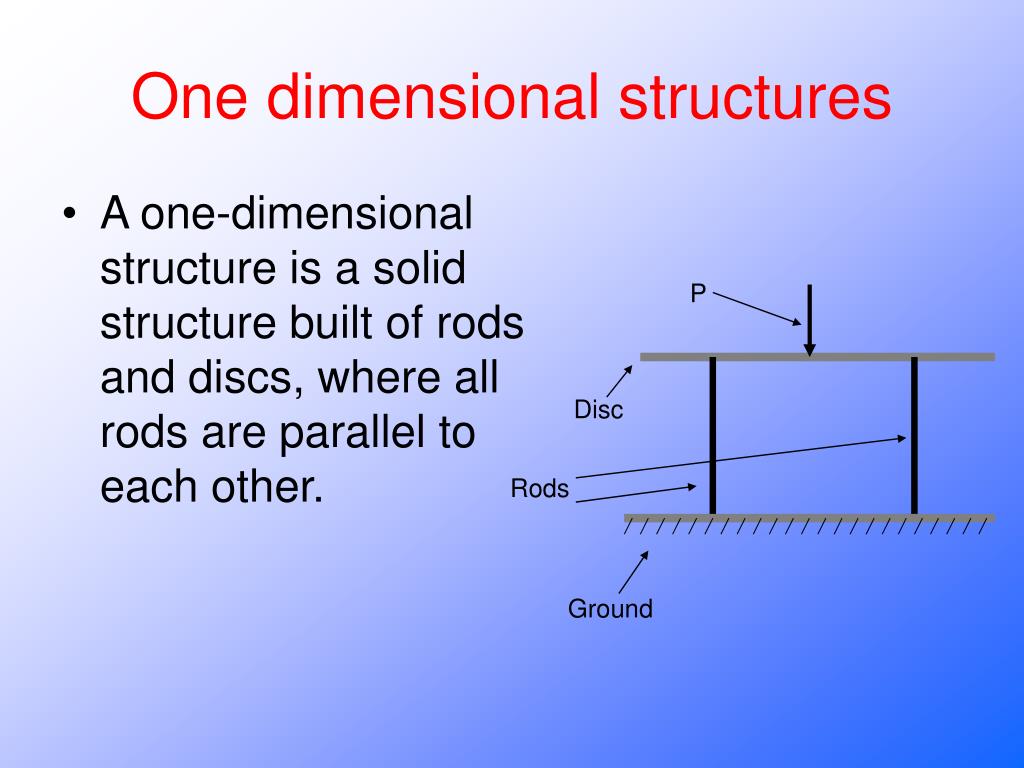 One dimensional structures

• A one-dimensional structure is a solid structure built of rods and discs, where all rods are parallel to each other.

P

Disc

Rods

Ground